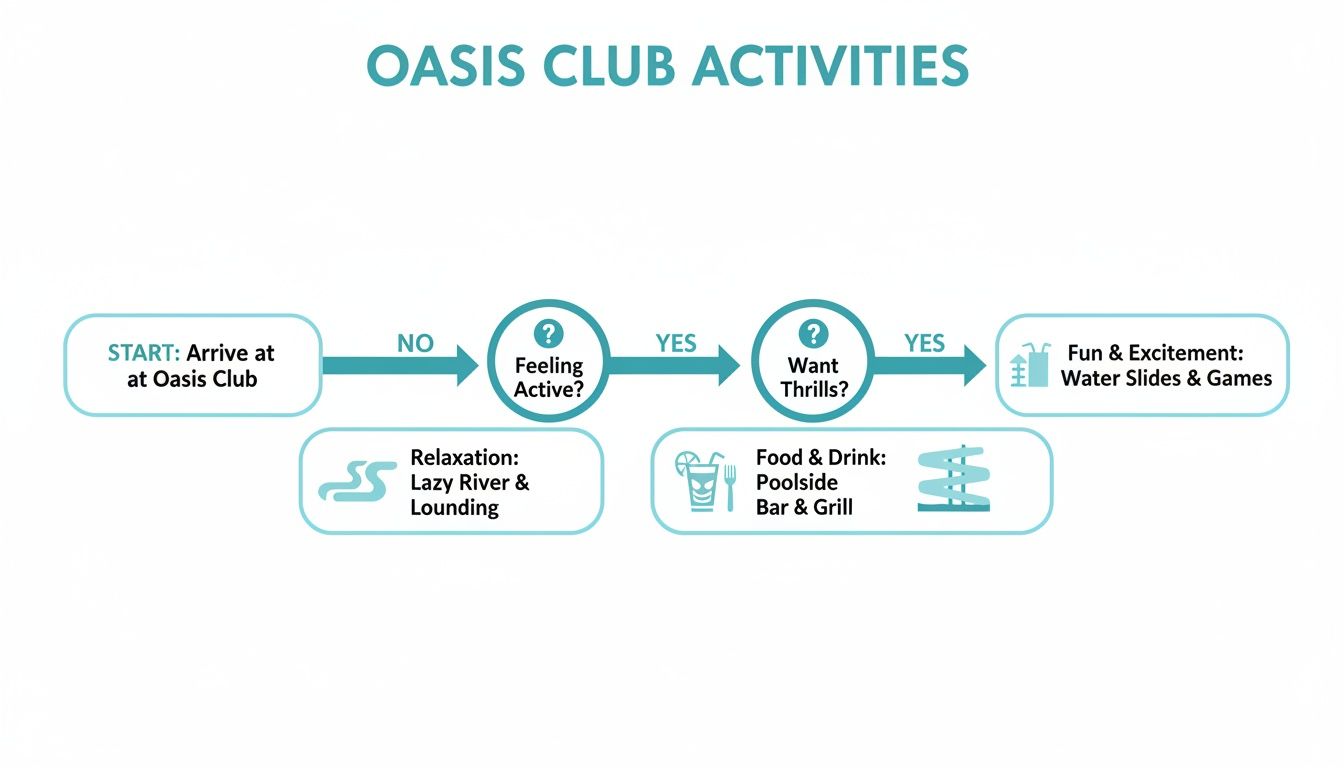 OASIS CLUB ACTIVITIES

START: Arrive at at Oasis Club

NO

?

Feeling Active?

YES

?

Want Thrills?

YES

Fun & Excitement: Water Slides & Games

Relaxation: Lazy River & Lounding

Food & Drink: Poolside Bar & Grill